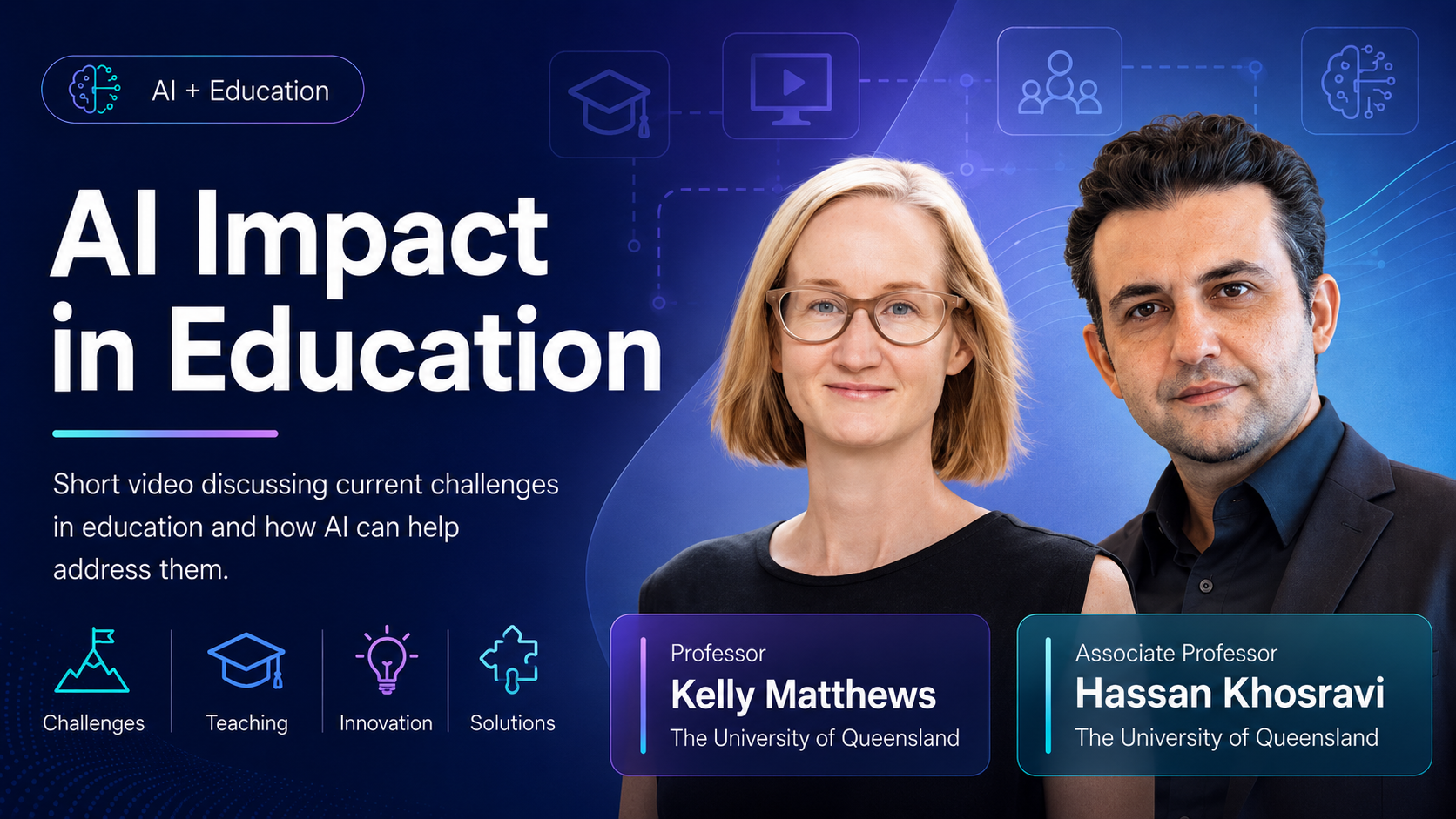 AI + Education

AI Impact in Education

Short video discussing current challenges in education and how AI can help address them.

Challenges
Teaching
Innovation
Solutions

Professor
Kelly Matthews
The University of Queensland

Associate Professor
Hassan Khosravi
The University of Queensland